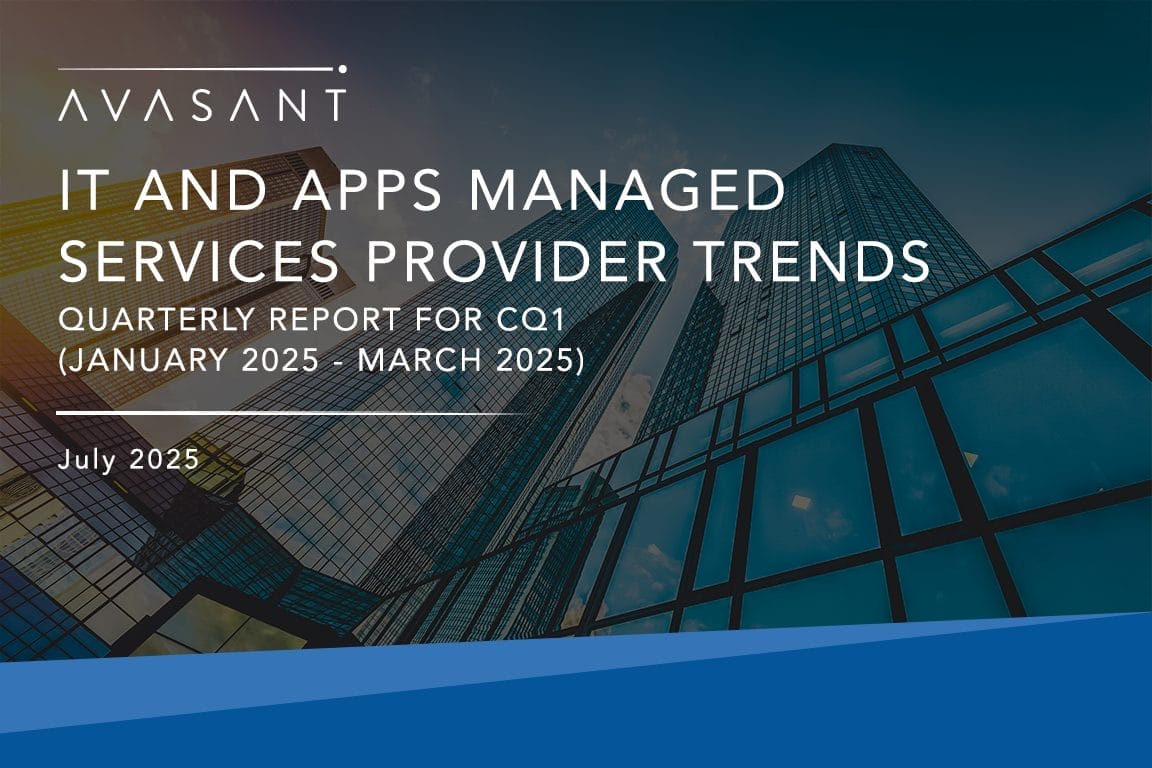 AVASANT

IT AND APPS MANAGED SERVICES PROVIDER TRENDS

QUARTERLY REPORT FOR CQ1 (JANUARY 2025 - MARCH 2025)

July 2025